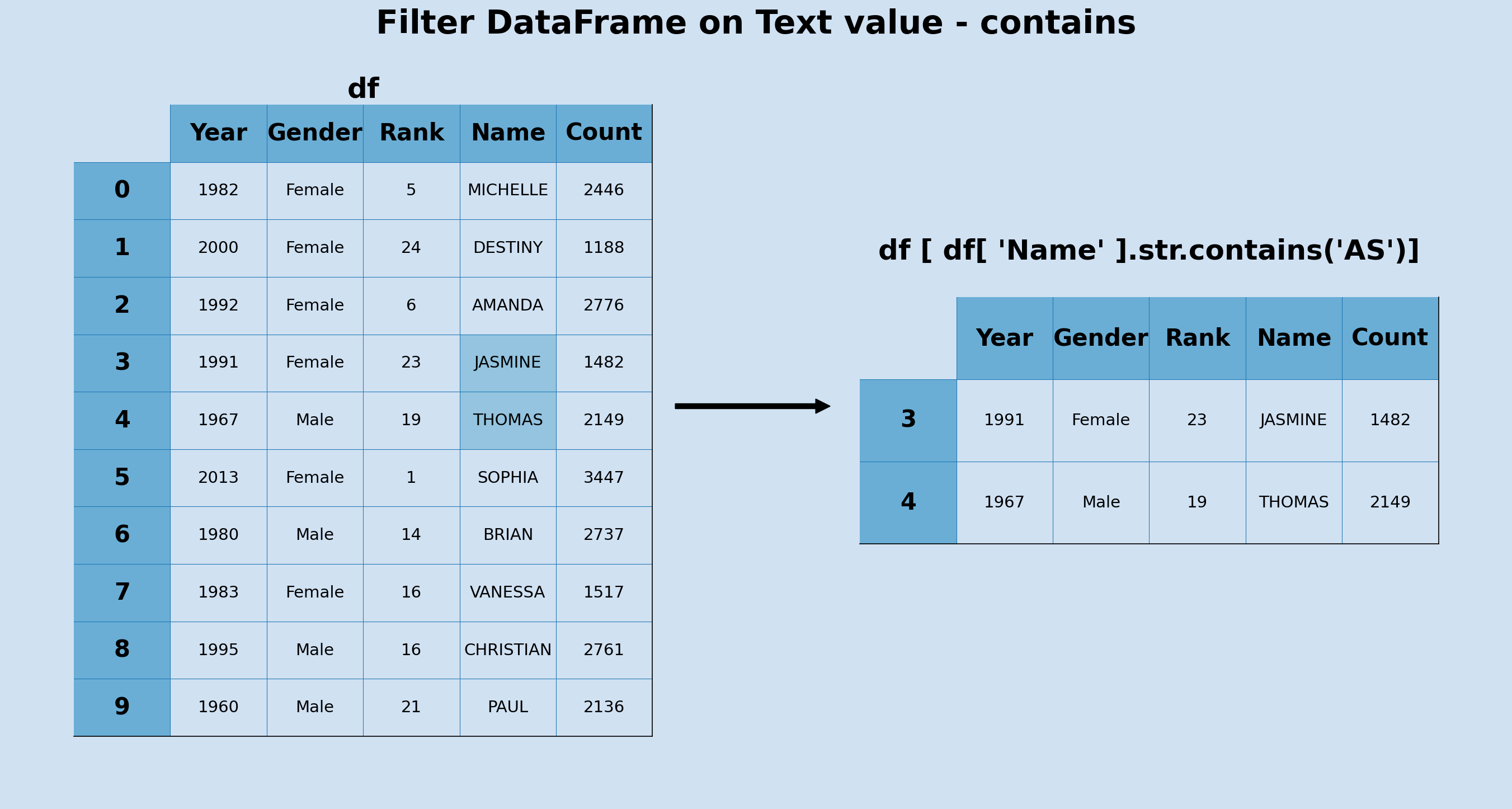 Filter DataFrame on Text value - contains

df

| | Year | Gender | Rank | Name | Count |
|---|---|---|---|---|---|
| 0 | 1982 | Female | 5 | MICHELLE | 2446 |
| 1 | 2000 | Female | 24 | DESTINY | 1188 |
| 2 | 1992 | Female | 6 | AMANDA | 2776 |
| 3 | 1991 | Female | 23 | JASMINE | 1482 |
| 4 | 1967 | Male | 19 | THOMAS | 2149 |
| 5 | 2013 | Female | 1 | SOPHIA | 3447 |
| 6 | 1980 | Male | 14 | BRIAN | 2737 |
| 7 | 1983 | Female | 16 | VANESSA | 1517 |
| 8 | 1995 | Male | 16 | CHRISTIAN | 2761 |
| 9 | 1960 | Male | 21 | PAUL | 2136 |

df [ df[ 'Name' ].str.contains('AS')]

| | Year | Gender | Rank | Name | Count |
|---|---|---|---|---|---|
| 3 | 1991 | Female | 23 | JASMINE | 1482 |
| 4 | 1967 | Male | 19 | THOMAS | 2149 |